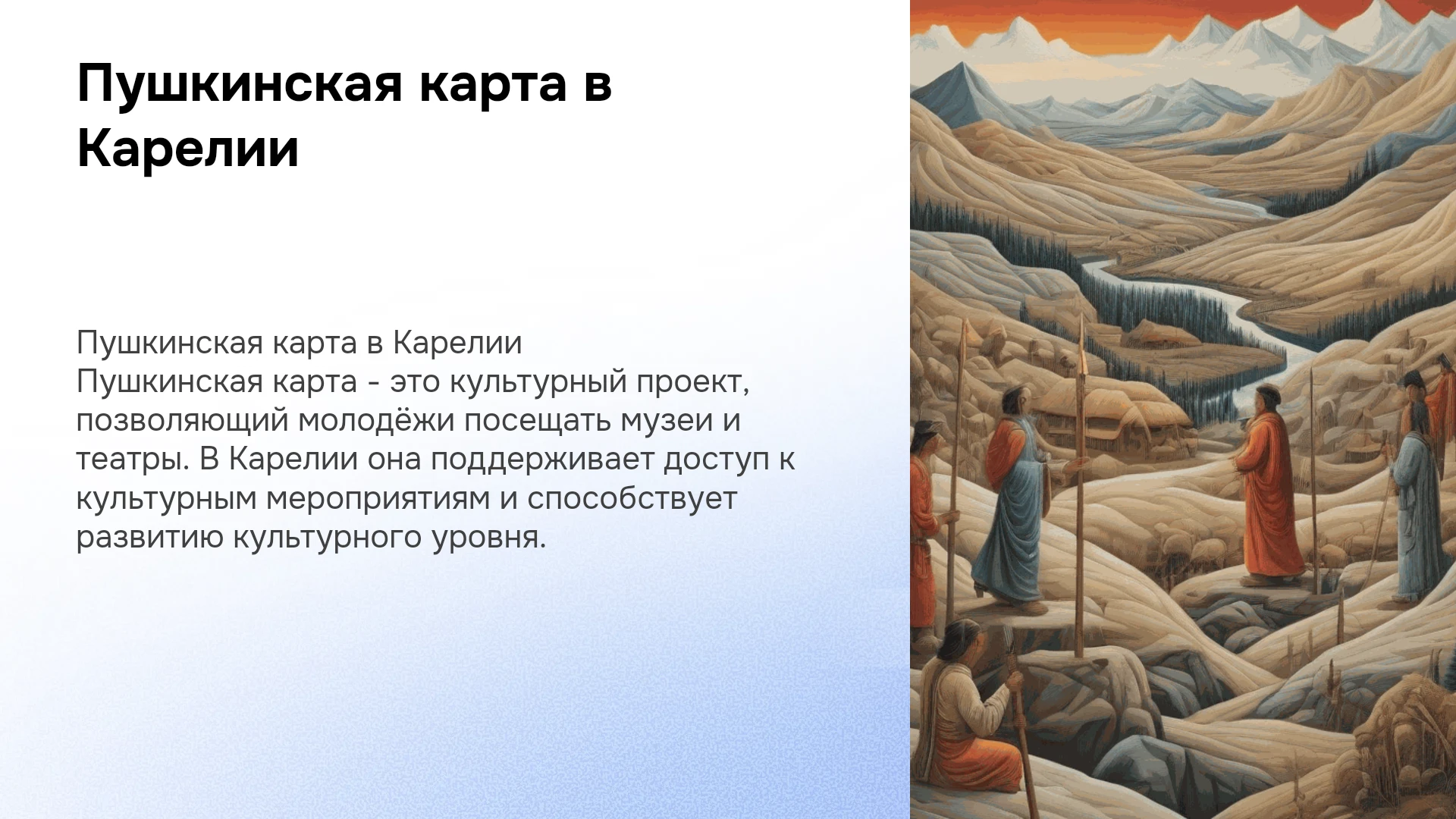 Пушкинская карта в Карелии

Пушкинская карта в Карелии
Пушкинская карта - это культурный проект, позволяющий молодёжи посещать музеи и театры. В Карелии она поддерживает доступ к культурным мероприятиям и способствует развитию культурного уровня.